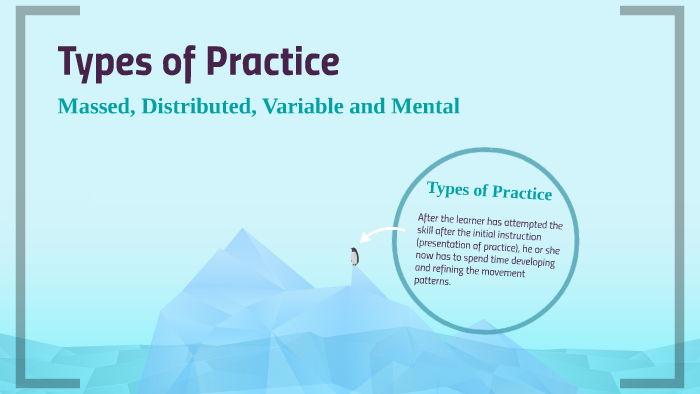 Types of Practice

Massed, Distributed, Variable and Mental

Types of Practice

After the learner has attempted the skill after the initial instruction (presentation of practice), he or she now has to spend time developing and refining the movement patterns.